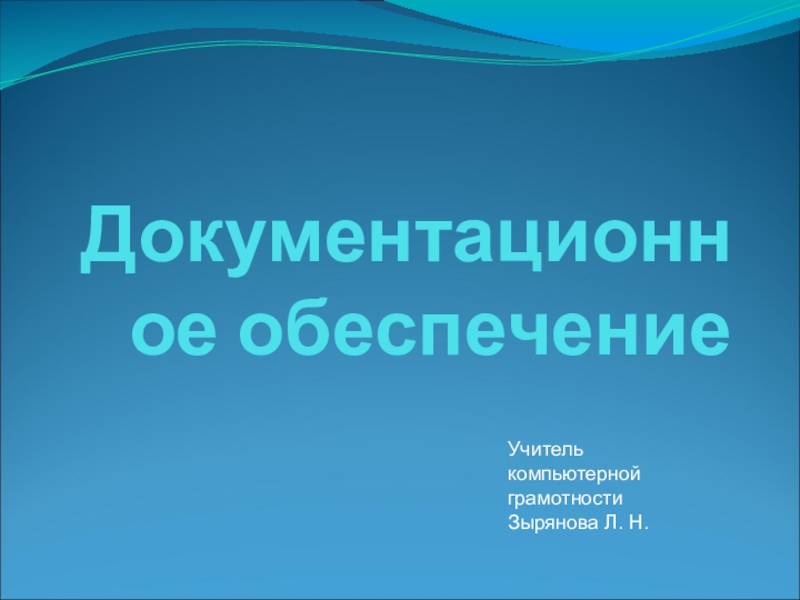 Документационное обеспечение

Учитель компьютерной грамотности Зырянова Л. Н.